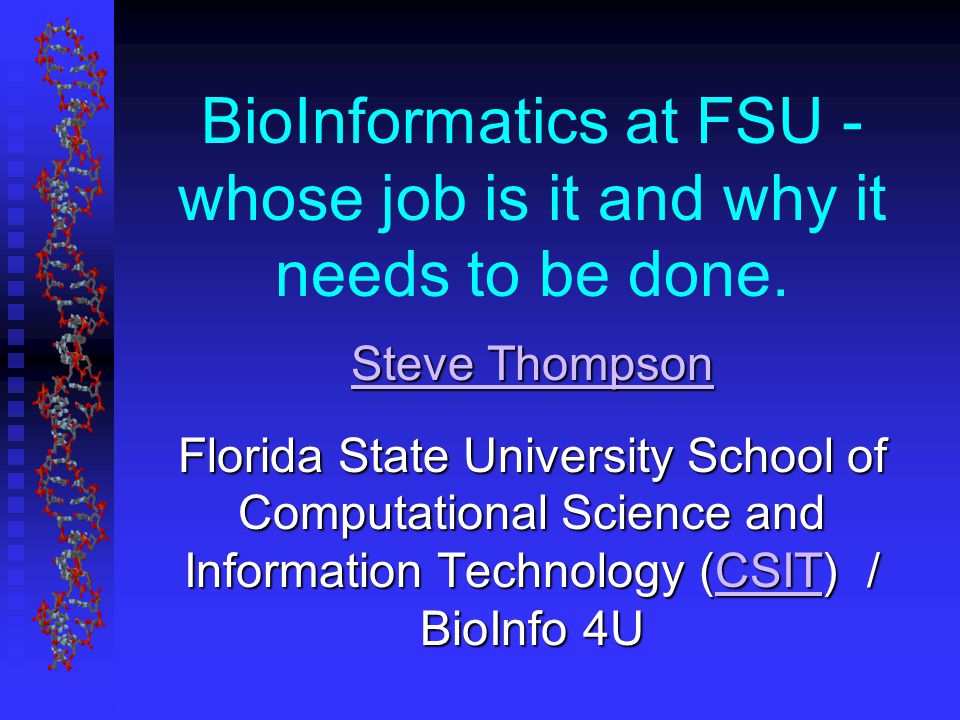 BioInformatics at FSU - whose job is it and why it needs to be done.

Steve Thompson

Florida State University School of Computational Science and Information Technology (CSIT) / BioInfo 4U